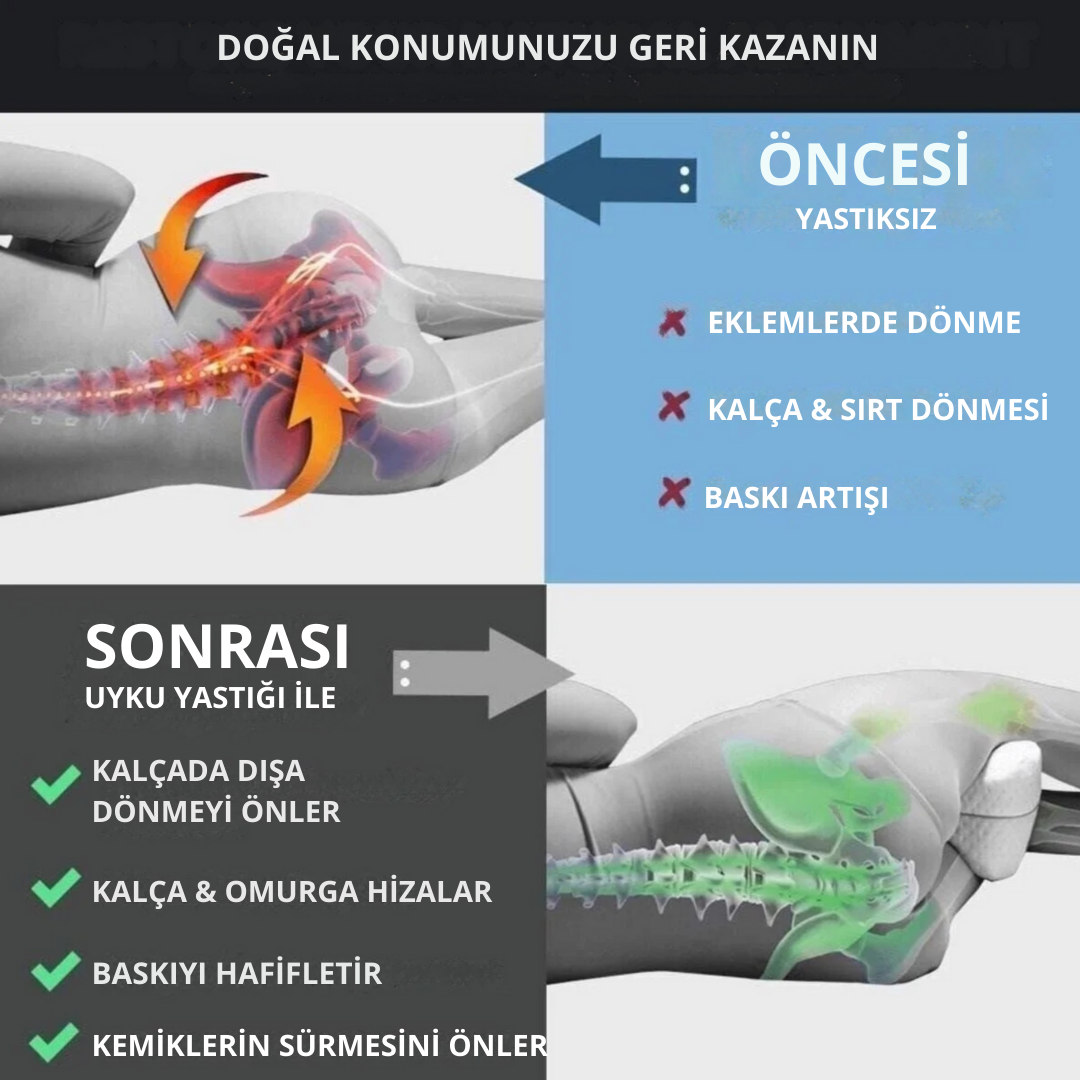 DOĞAL KONUMUNUZU GERİ KAZANIN

ÖNCESİ
YASTIKSIZ

EKLEMLERDE DÖNME

KALÇA & SIRT DÖNMESİ

BASKI ARTIŞI

SONRASI
UYKU YASTIĞI İLE

KALÇADA DIŞA DÖNMEYİ ÖNLER

KALÇA & OMURGA HİZALAR

BASKIYI HAFİFLETİR

KEMİKLERİN SÜRMESİNİ ÖNLER